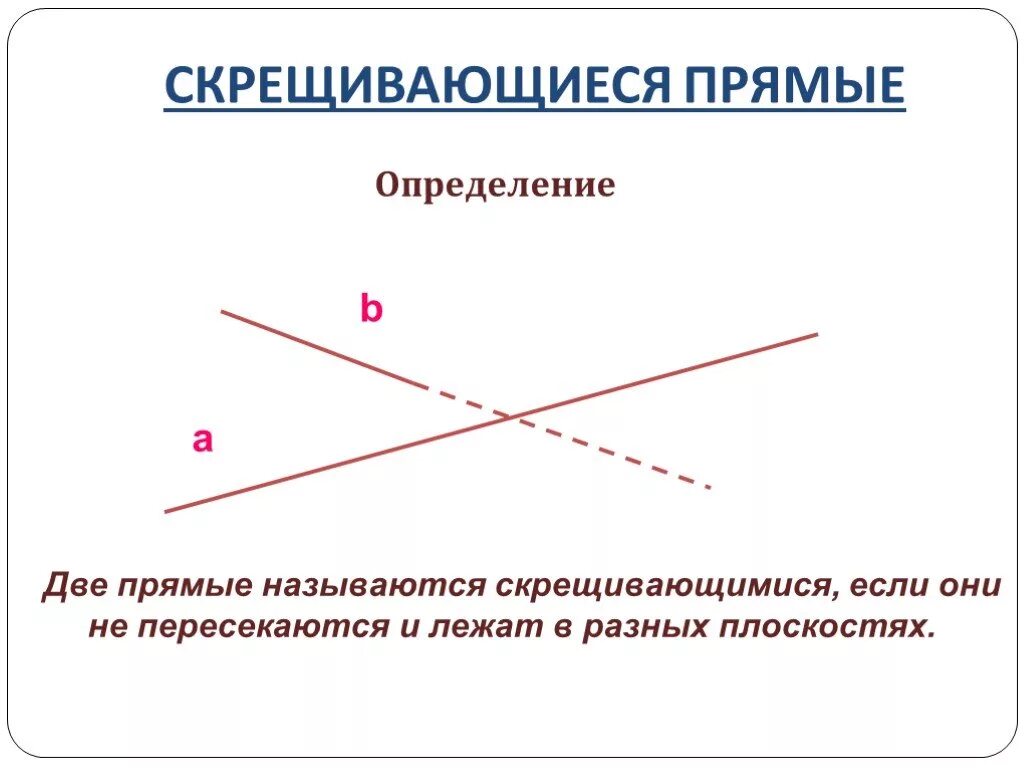 СКРЕЩИВАЮЩИЕСЯ ПРЯМЫЕ

Определение

b

a

Две прямые называются скрещивающимися, если они не пересекаются и лежат в разных плоскостях.